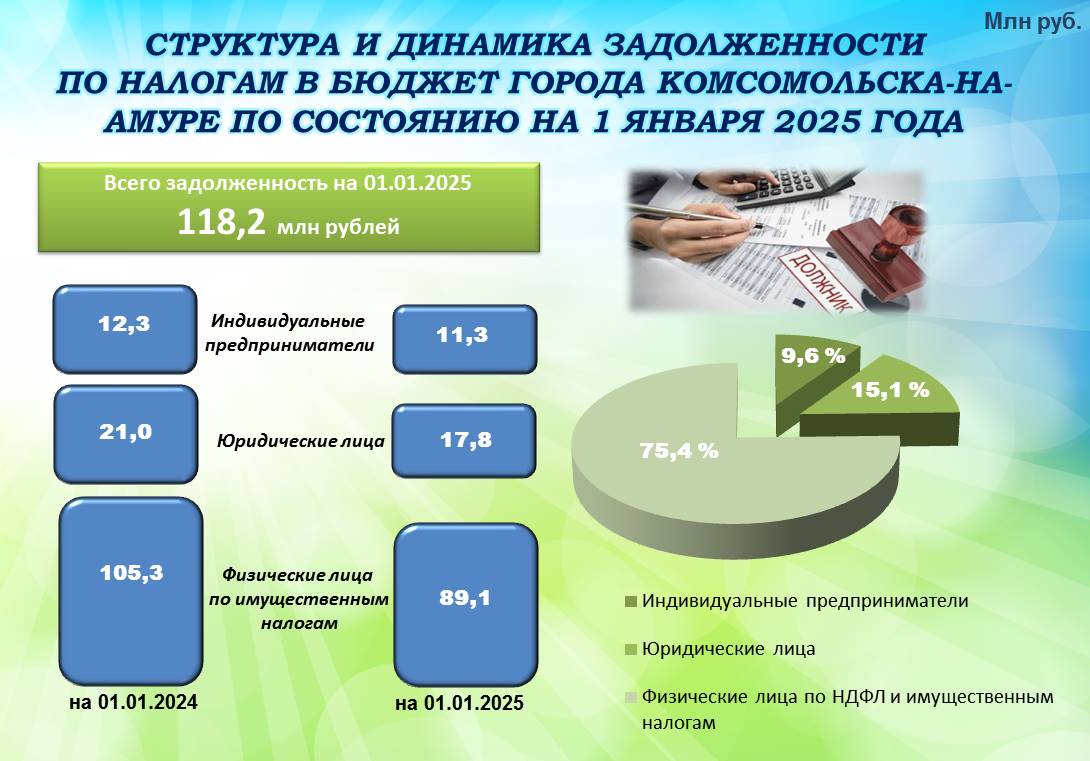 Млн руб.

СТРУКТУРА И ДИНАМИКА ЗАДОЛЖЕННОСТИ ПО НАЛОГАМ В БЮДЖЕТ ГОРОДА КОМСОМОЛЬСКА-НА-АМУРЕ ПО СОСТОЯНИЮ НА 1 ЯНВАРЯ 2025 ГОДА

Всего задолженность на 01.01.2025
118,2 млн рублей

ДОЛЖНИК

12,3
Индивидуальные предприниматели
11,3

21,0
Юридические лица
17,8

105,3
Физические лица по имущественным налогам
89,1

на 01.01.2024
на 01.01.2025

9,6 %
15,1 %
75,4 %

Индивидуальные предприниматели
Юридические лица
Физические лица по НДФЛ и имущественным налогам